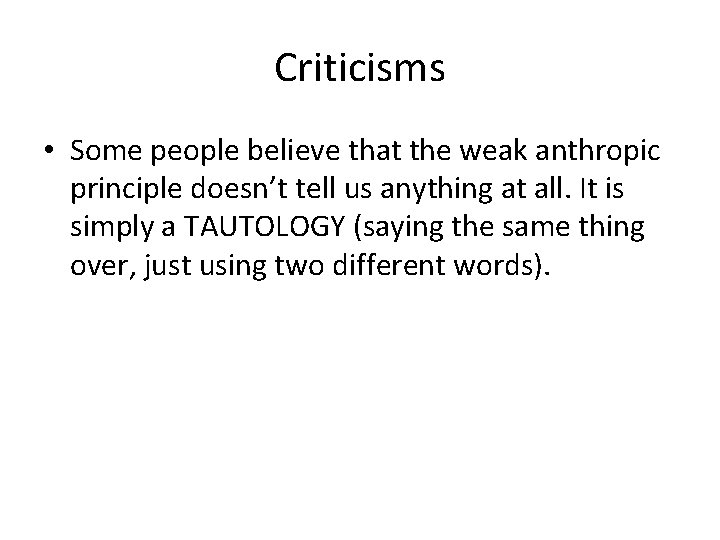 Criticisms

• Some people believe that the weak anthropic principle doesn’t tell us anything at all. It is simply a TAUTOLOGY (saying the same thing over, just using two different words).